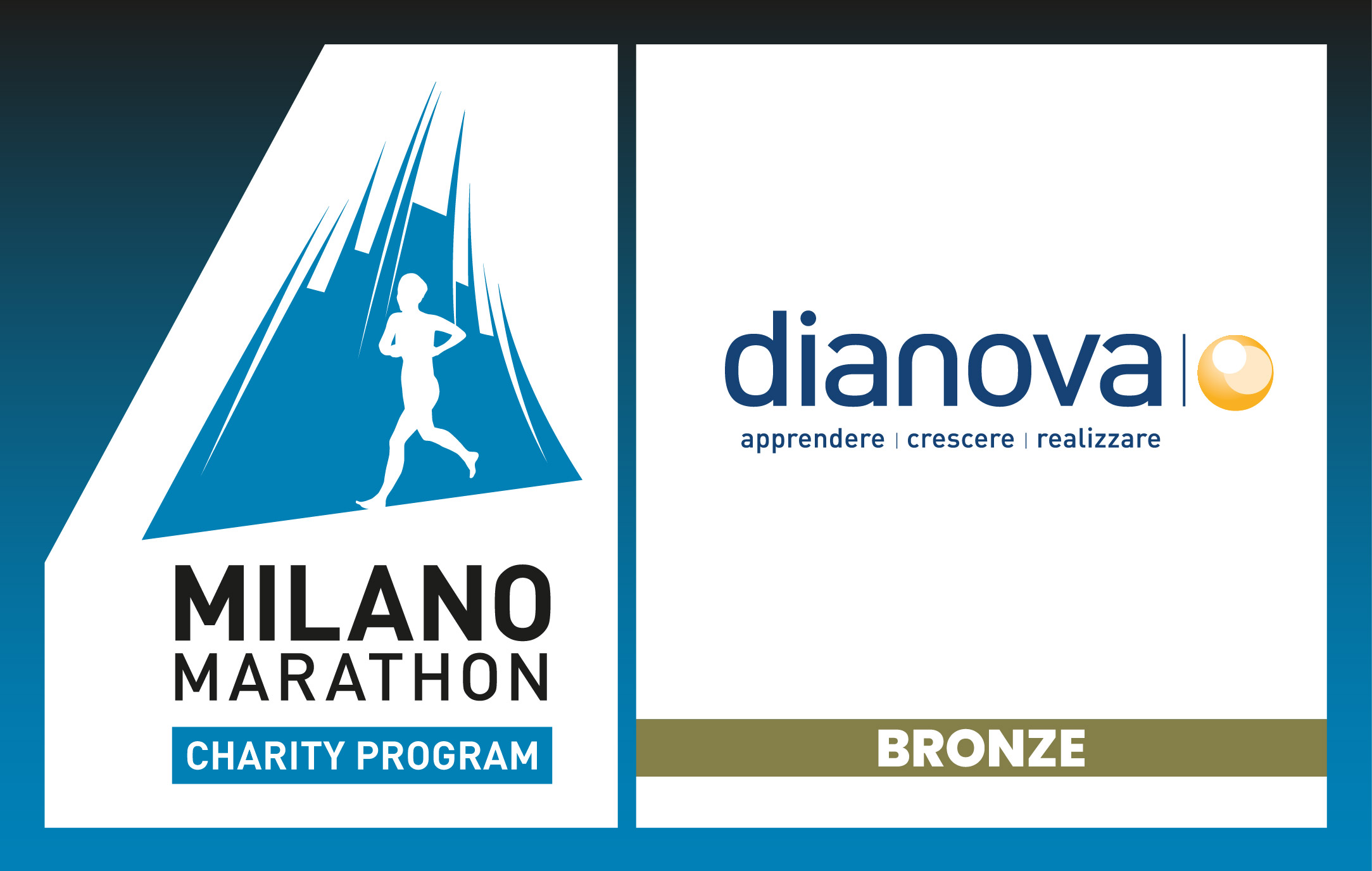 MILANO
MARATHON
CHARITY PROGRAM

dianova
apprendere | crescere | realizzare

BRONZE